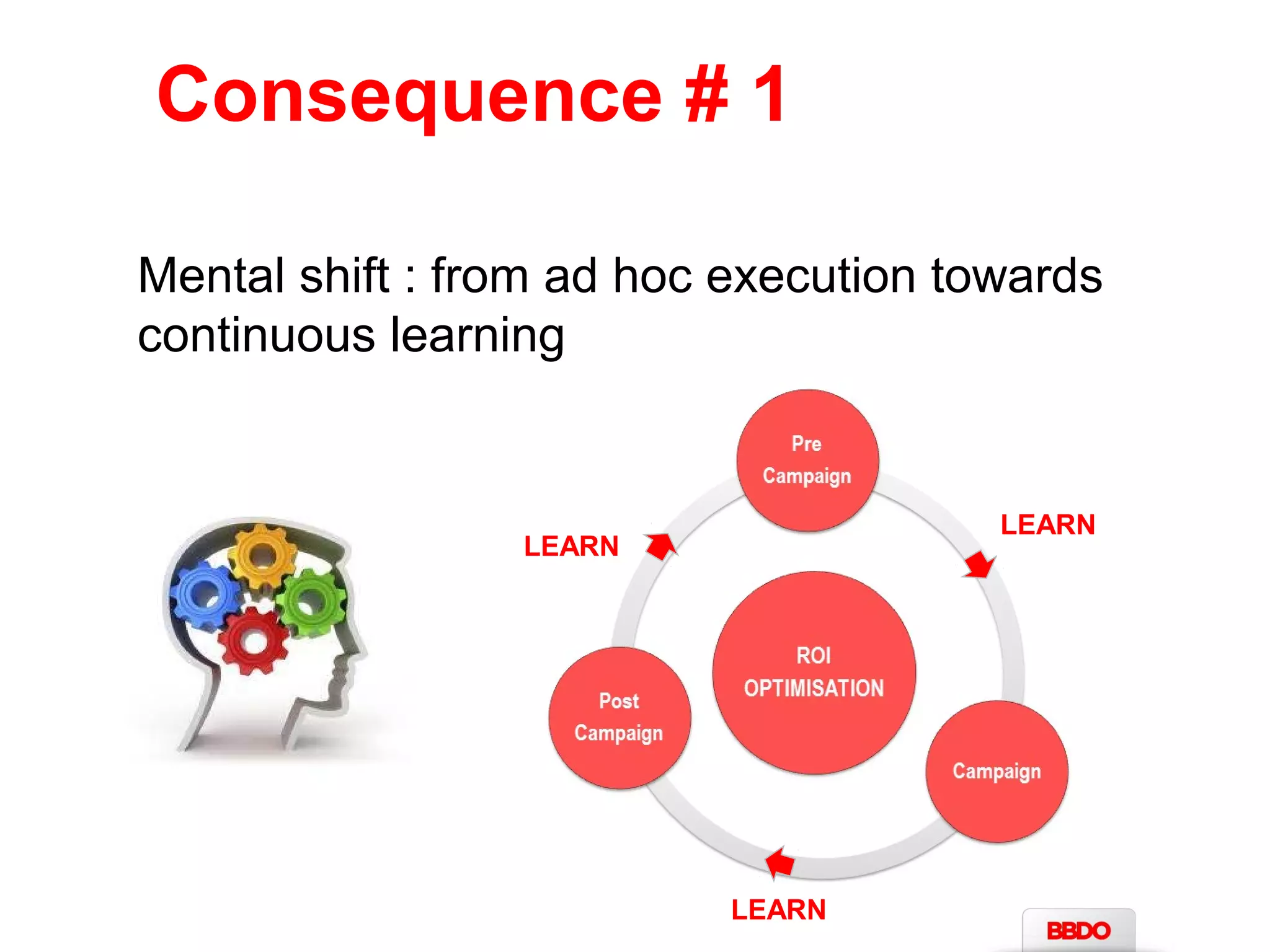 Consequence # 1

Mental shift : from ad hoc execution towards continuous learning

Pre Campaign

LEARN

LEARN

ROI OPTIMISATION

Post Campaign

Campaign

LEARN

BBDO